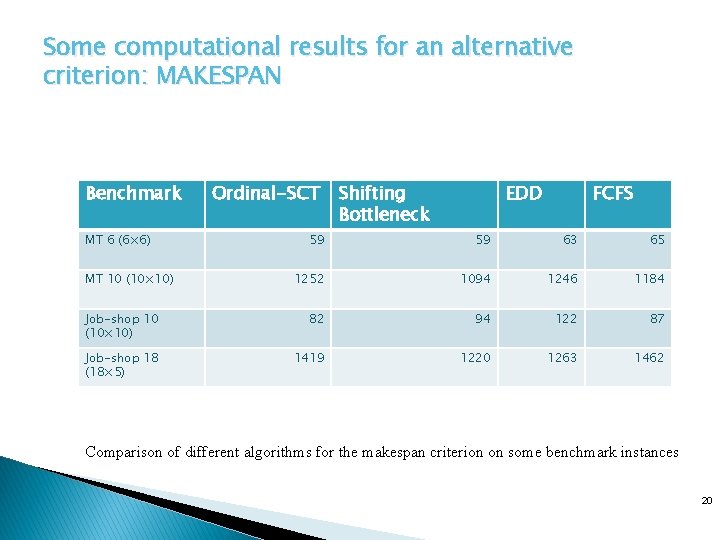 Some computational results for an alternative criterion: MAKESPAN

| Benchmark | Ordinal-SCT | Shifting Bottleneck | EDD | FCFS |
|---|---|---|---|---|
| MT 6 (6×6) | 59 | 59 | 63 | 65 |
| MT 10 (10×10) | 1252 | 1094 | 1246 | 1184 |
| Job-shop 10 (10×10) | 82 | 94 | 122 | 87 |
| Job-shop 18 (18×5) | 1419 | 1220 | 1263 | 1462 |

Comparison of different algorithms for the makespan criterion on some benchmark instances

20